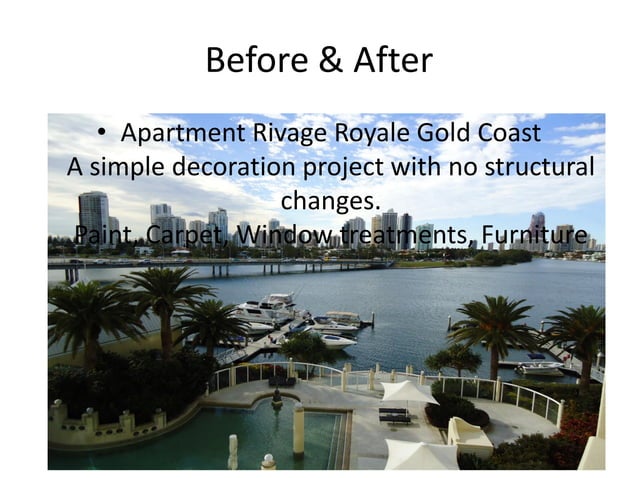 Before & After

• Apartment Rivage Royale Gold Coast
A simple decoration project with no structural changes.
Paint, Carpet, Window treatments, Furniture